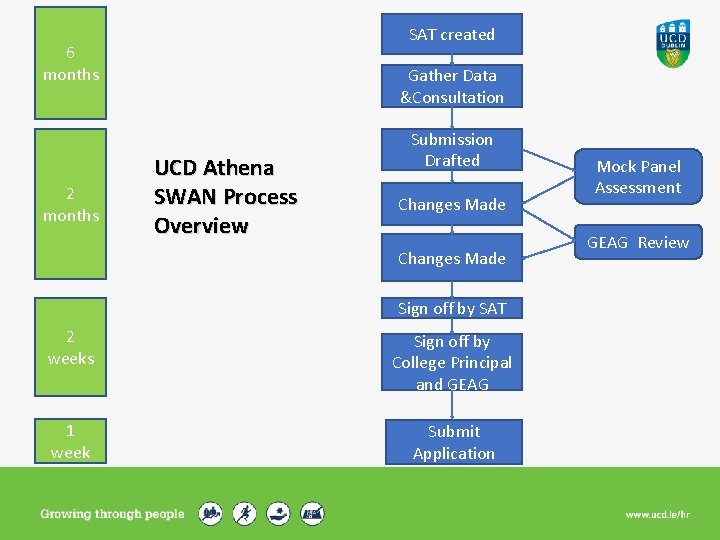 6 months

2 months

2 weeks

1 week

UCD Athena SWAN Process Overview

SAT created

Gather Data &Consultation

Submission Drafted

Changes Made

Changes Made

Sign off by SAT

Sign off by College Principal and GEAG

Submit Application

Mock Panel Assessment

GEAG Review

UCD DUBLIN

Growing through people

www.ucd.ie/hr